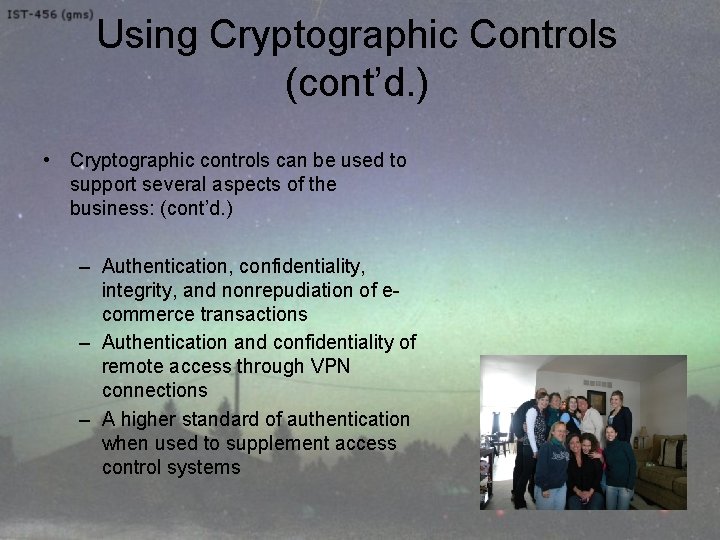 IST-456 (gms)

Using Cryptographic Controls (cont'd.)

• Cryptographic controls can be used to support several aspects of the business: (cont'd.)

– Authentication, confidentiality, integrity, and nonrepudiation of e-commerce transactions
– Authentication and confidentiality of remote access through VPN connections
– A higher standard of authentication when used to supplement access control systems